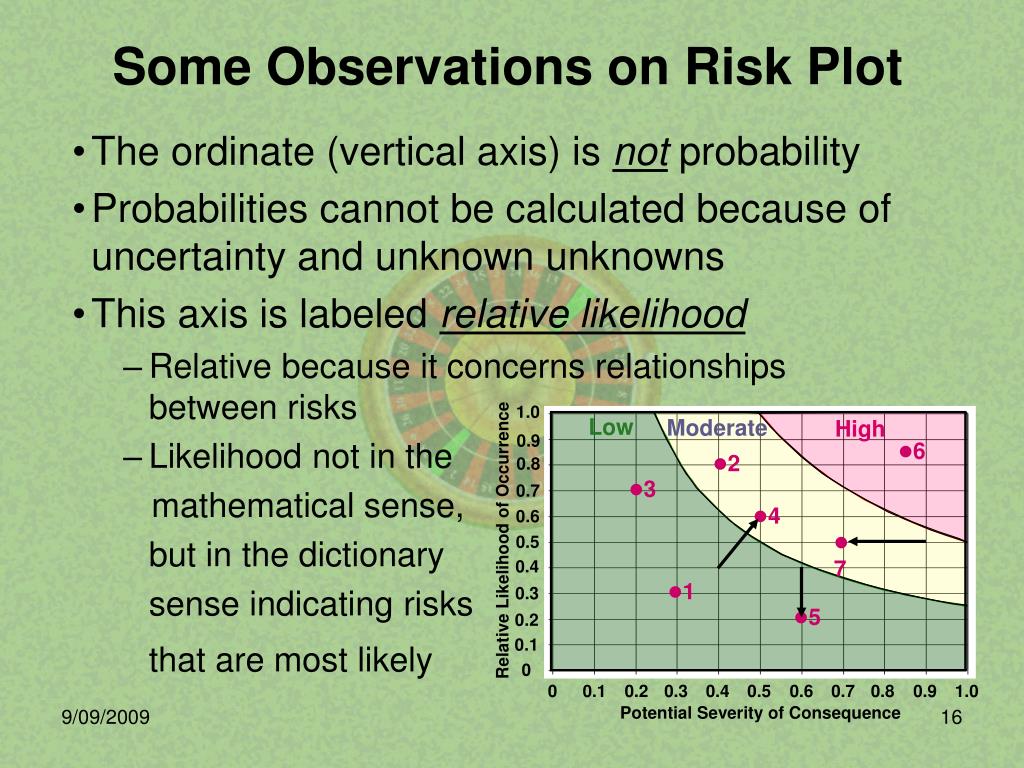 Some Observations on Risk Plot

• The ordinate (vertical axis) is not probability

• Probabilities cannot be calculated because of uncertainty and unknown unknowns

• This axis is labeled relative likelihood

– Relative because it concerns relationships between risks

– Likelihood not in the mathematical sense, but in the dictionary sense indicating risks that are most likely

Relative Likelihood of Occurrence

1.0
0.9
0.8
0.7
0.6
0.5
0.4
0.3
0.2
0.1
0

Low
Moderate
High

6
2
3
4
7
1
5

0 0.1 0.2 0.3 0.4 0.5 0.6 0.7 0.8 0.9 1.0
Potential Severity of Consequence

9/09/2009

16